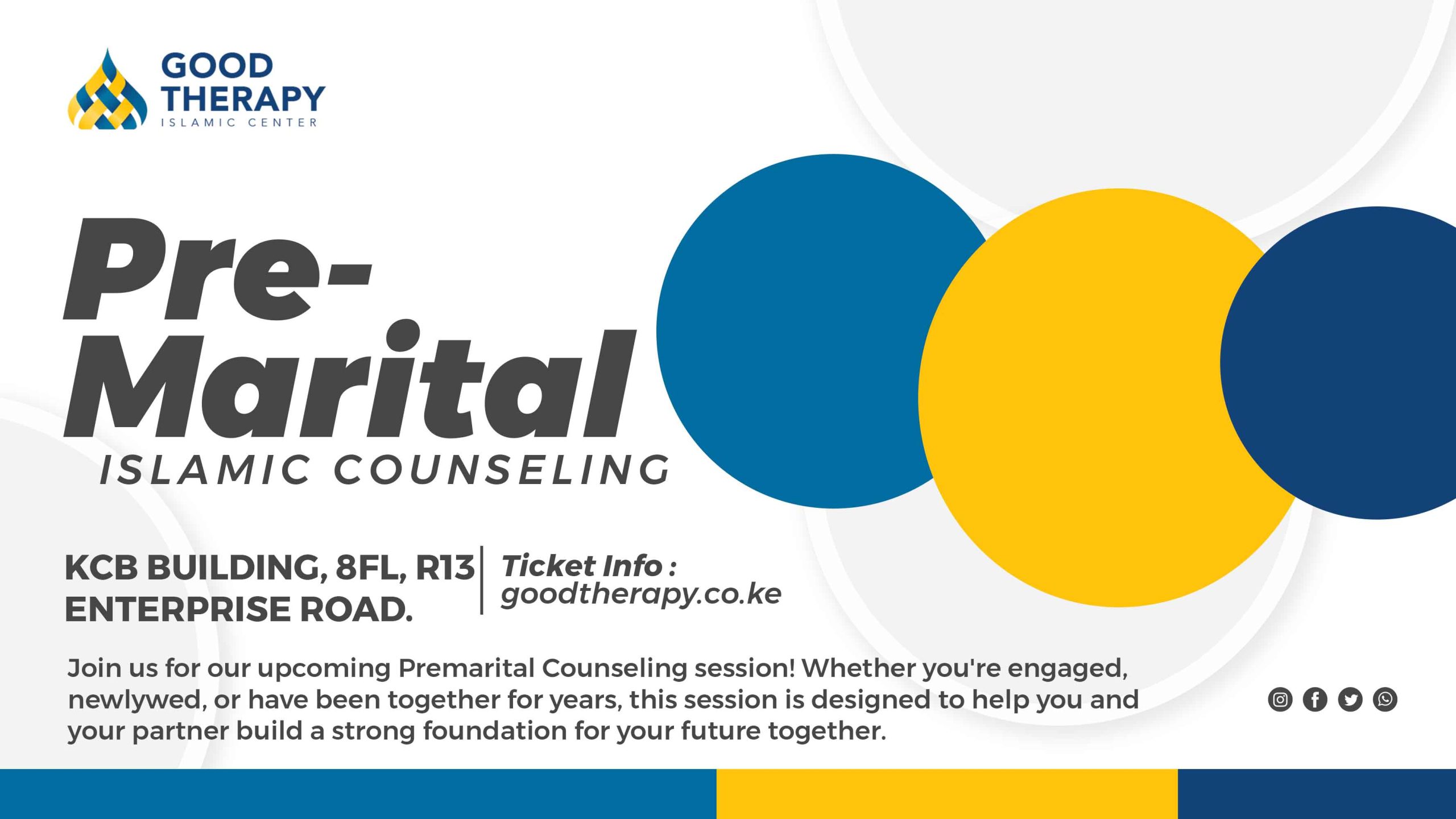 GOOD THERAPY
ISLAMIC CENTER

Pre-Marital
ISLAMIC COUNSELING

KCB BUILDING, 8FL, R13
ENTERPRISE ROAD.

Ticket Info :
goodtherapy.co.ke

Join us for our upcoming Premarital Counseling session! Whether you're engaged, newlywed, or have been together for years, this session is designed to help you and your partner build a strong foundation for your future together.